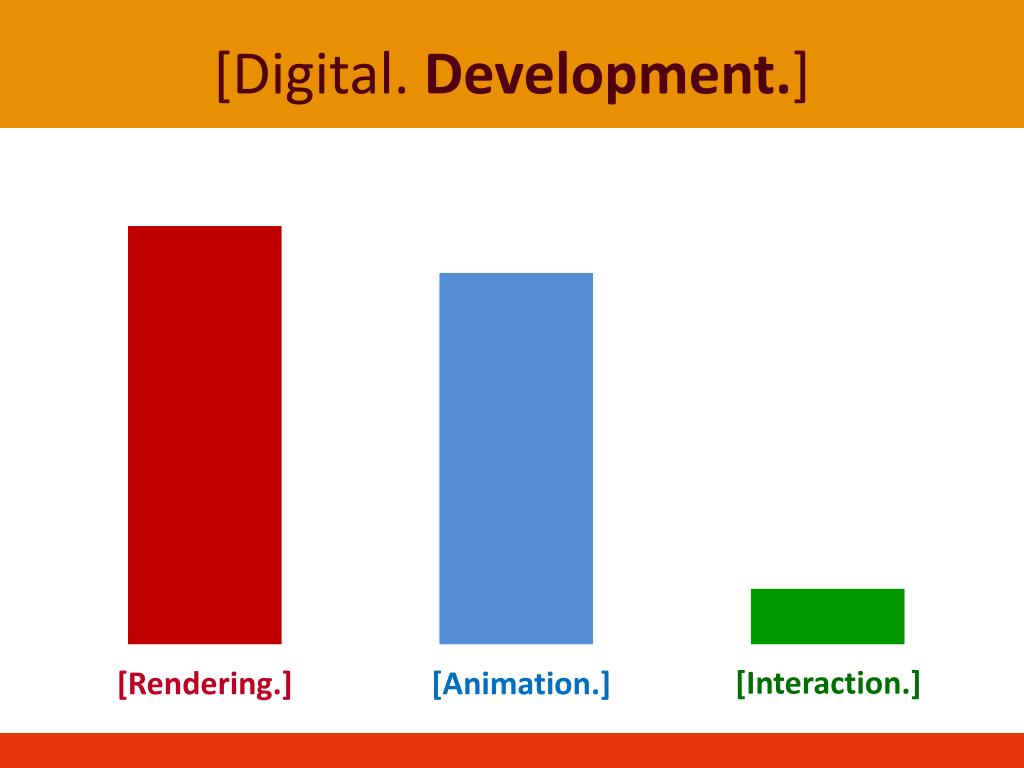 [Digital. Development.]

[Rendering.] [Animation.] [Interaction.]